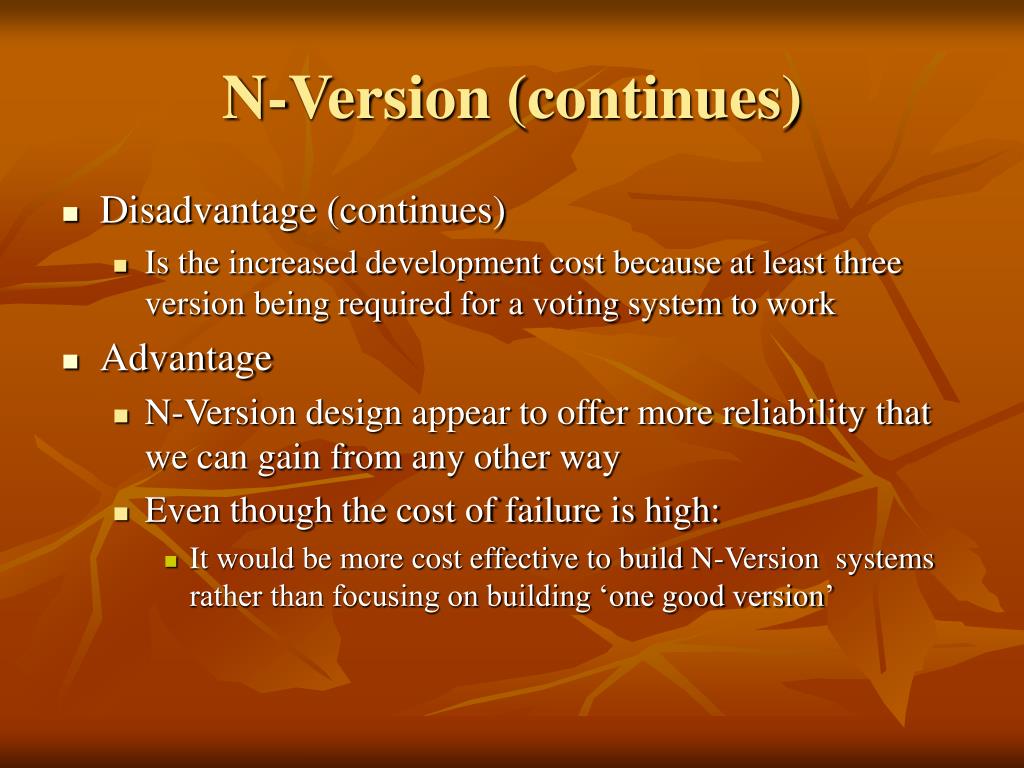 N-Version (continues)

- Disadvantage (continues)
  - Is the increased development cost because at least three version being required for a voting system to work
- Advantage
  - N-Version design appear to offer more reliability that we can gain from any other way
  - Even though the cost of failure is high:
    - It would be more cost effective to build N-Version systems rather than focusing on building ‘one good version’